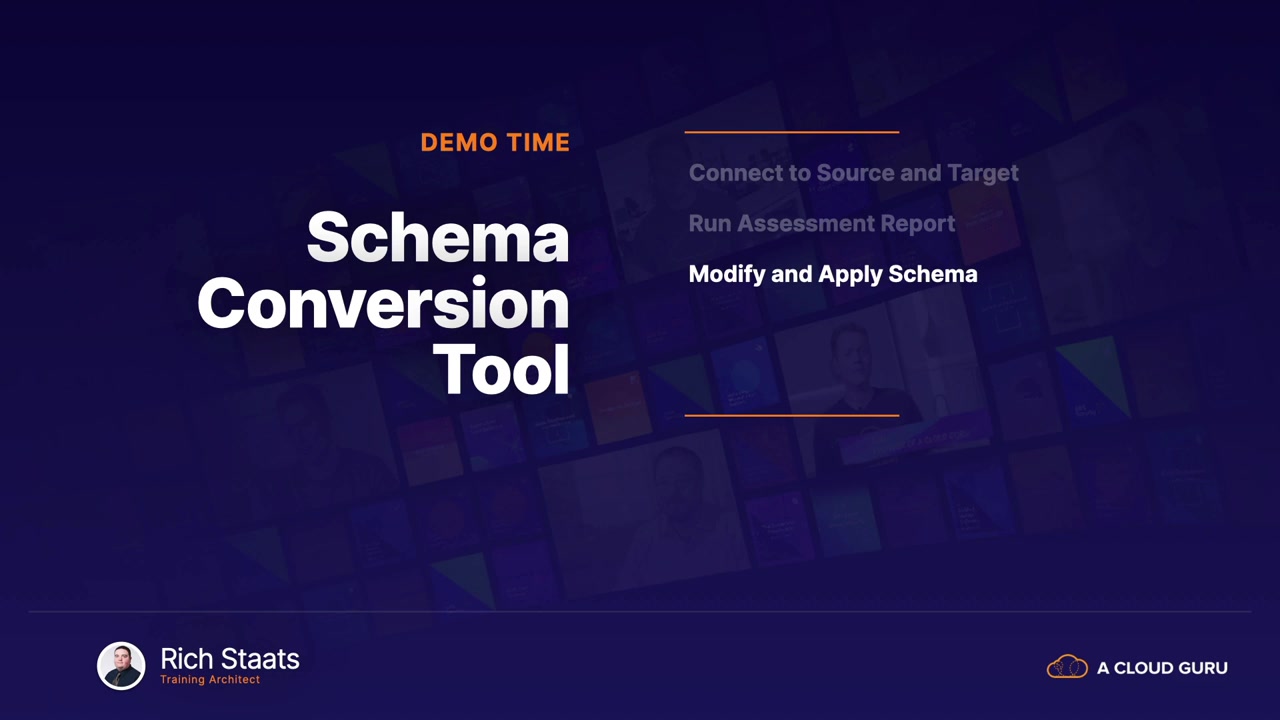 DEMO TIME

Schema Conversion Tool

Connect to Source and Target

Run Assessment Report

Modify and Apply Schema

Rich Staats
Training Architect

A CLOUD GURU